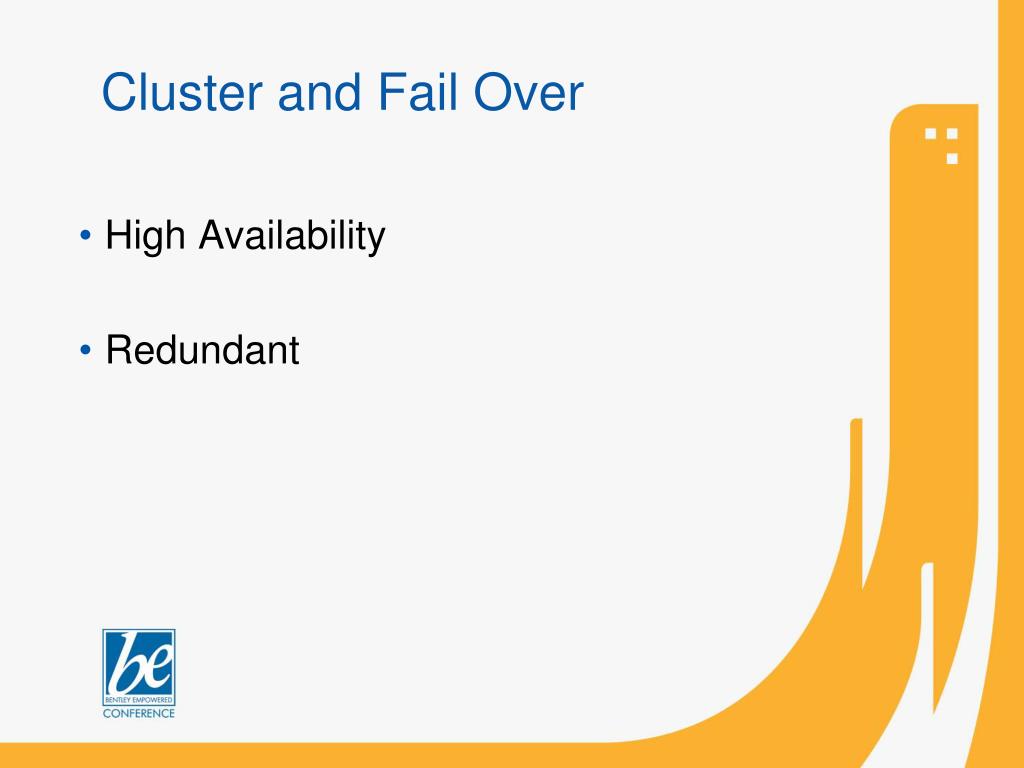 Cluster and Fail Over

• High Availability

• Redundant

be
BENTLEY EMPOWERED
CONFERENCE